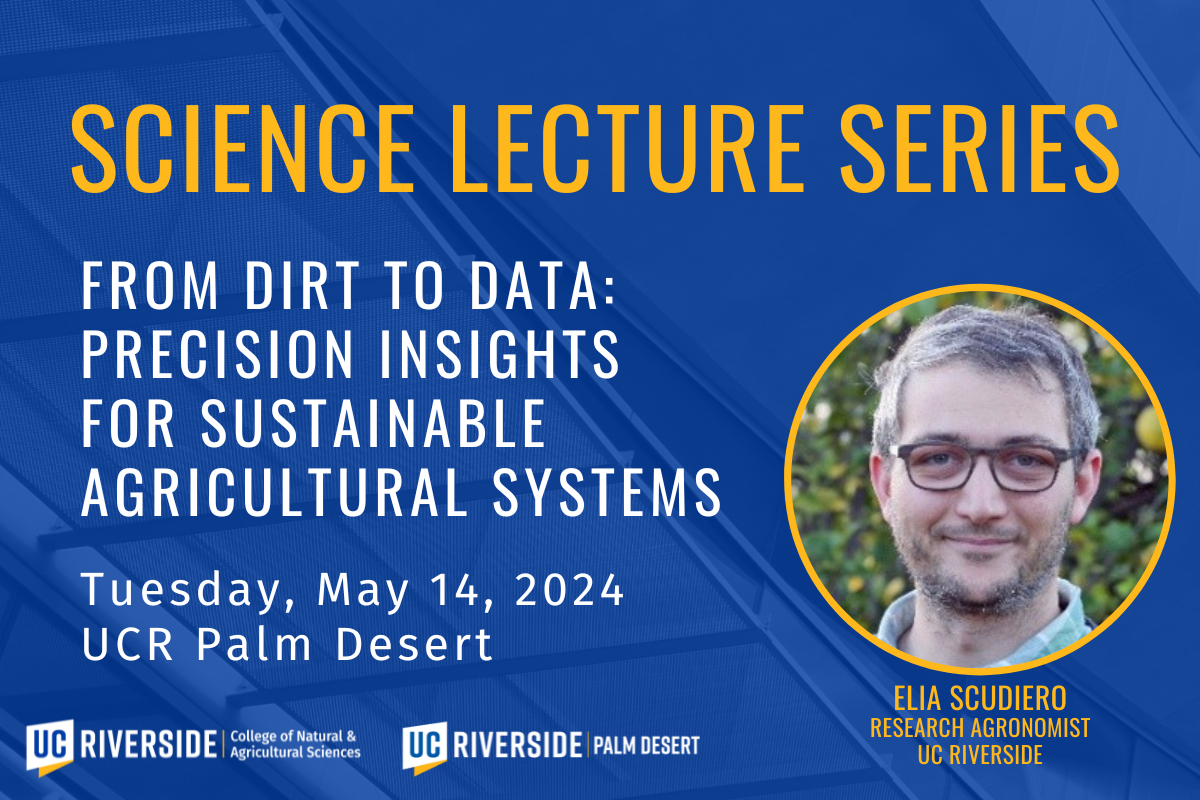 SCIENCE LECTURE SERIES

FROM DIRT TO DATA: PRECISION INSIGHTS FOR SUSTAINABLE AGRICULTURAL SYSTEMS

Tuesday, May 14, 2024
UCR Palm Desert

ELIA SCUDIERO
RESEARCH AGRONOMIST
UC RIVERSIDE

UC RIVERSIDE | College of Natural & Agricultural Sciences

UC RIVERSIDE | PALM DESERT